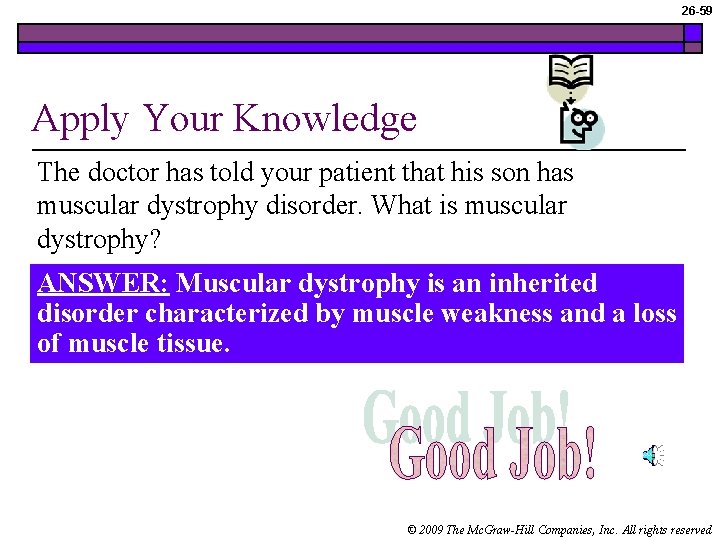 26-59

Apply Your Knowledge

The doctor has told your patient that his son has muscular dystrophy disorder. What is muscular dystrophy?

ANSWER: Muscular dystrophy is an inherited disorder characterized by muscle weakness and a loss of muscle tissue.

Good Job!

Good Job!

© 2009 The McGraw-Hill Companies, Inc. All rights reserved